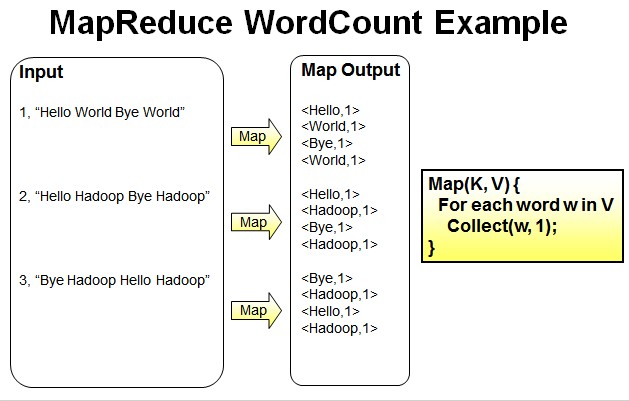 MapReduce WordCount Example

Input

1, “Hello World Bye World”

2, “Hello Hadoop Bye Hadoop”

3, “Bye Hadoop Hello Hadoop”

Map

Map

Map

Map Output

<Hello,1>
<World,1>
<Bye,1>
<World,1>

<Hello,1>
<Hadoop,1>
<Bye,1>
<Hadoop,1>

<Bye,1>
<Hadoop,1>
<Hello,1>
<Hadoop,1>

Map(K, V) {
For each word w in V
Collect(w, 1);
}